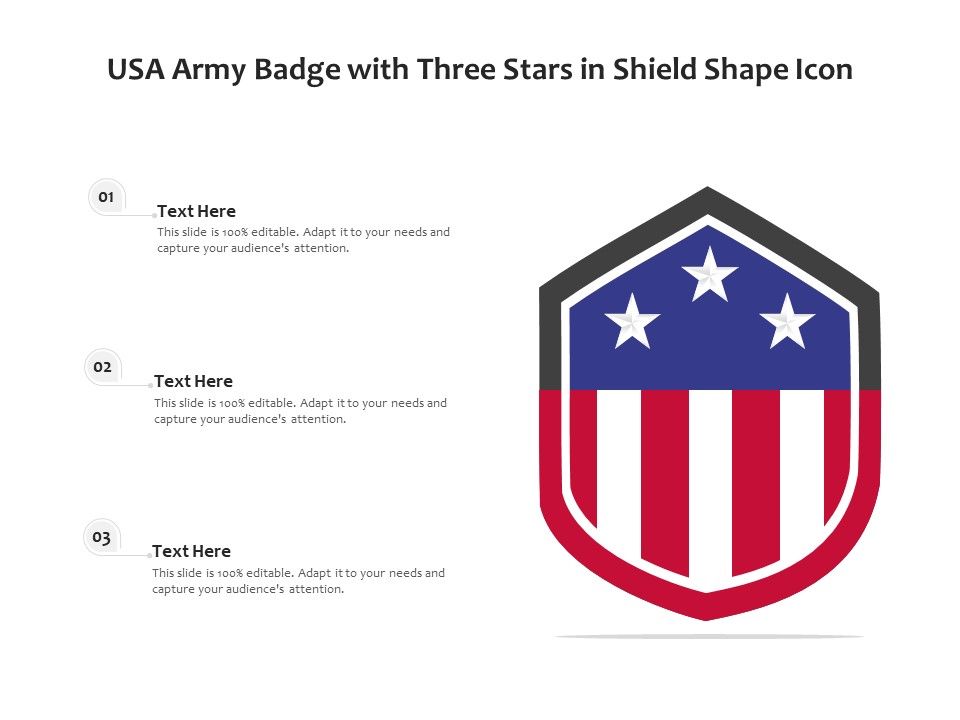 USA Army Badge with Three Stars in Shield Shape Icon

01

Text Here

This slide is 100% editable. Adapt it to your needs and capture your audience's attention.

02

Text Here

This slide is 100% editable. Adapt it to your needs and capture your audience's attention.

03

Text Here

This slide is 100% editable. Adapt it to your needs and capture your audience's attention.